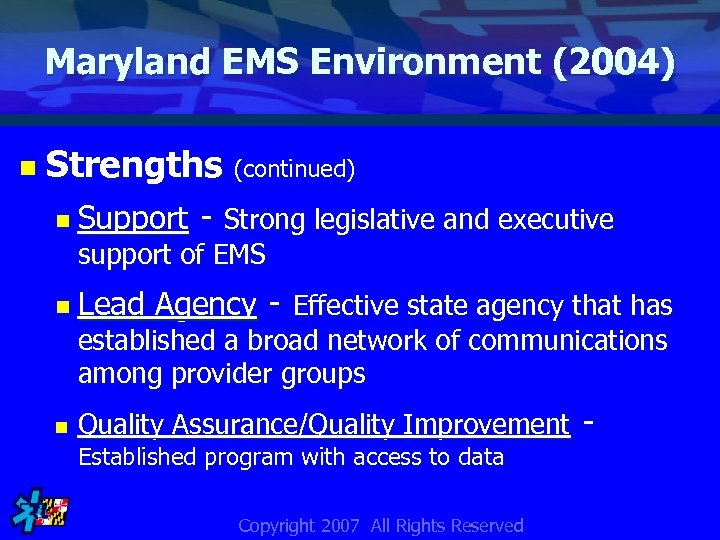 Maryland EMS Environment (2004)

Strengths (continued)

Support - Strong legislative and executive support of EMS

Lead Agency - Effective state agency that has established a broad network of communications among provider groups

Quality Assurance/Quality Improvement - Established program with access to data

Copyright 2007 All Rights Reserved